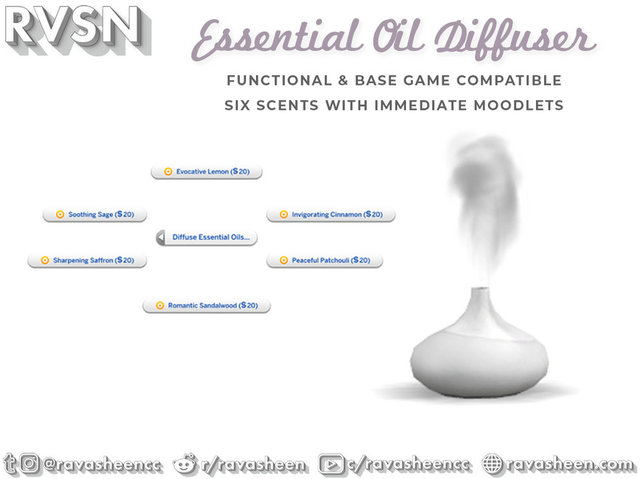 RVSN

Essential Oil Diffuser

FUNCTIONAL & BASE GAME COMPATIBLE
SIX SCENTS WITH IMMEDIATE MOODLETS

Evocative Lemon (§20)

Soothing Sage (§20)

Invigorating Cinnamon (§20)

Diffuse Essential Oils...

Sharpening Saffron (§20)

Peaceful Patchouli (§20)

Romantic Sandalwood (§20)

@ravasheencc r/ravasheen c/ravasheencc ravasheen.com